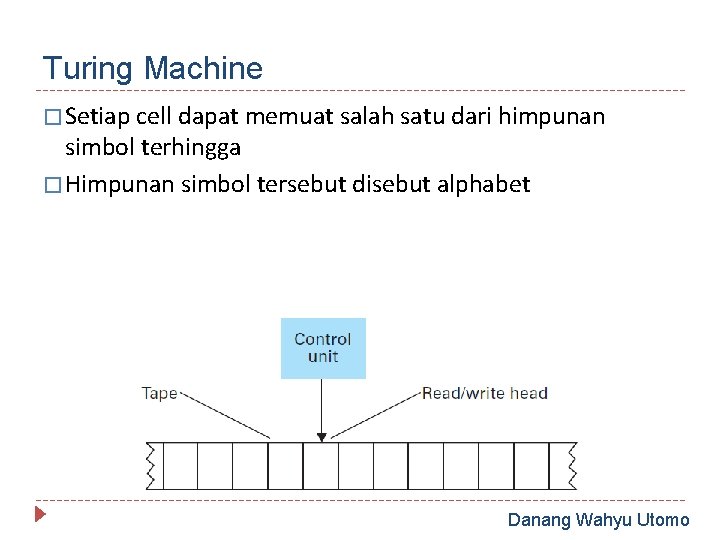 Turing Machine

□ Setiap cell dapat memuat salah satu dari himpunan simbol terhingga

□ Himpunan simbol tersebut disebut alphabet

Control unit

Tape

Read/write head

Danang Wahyu Utomo